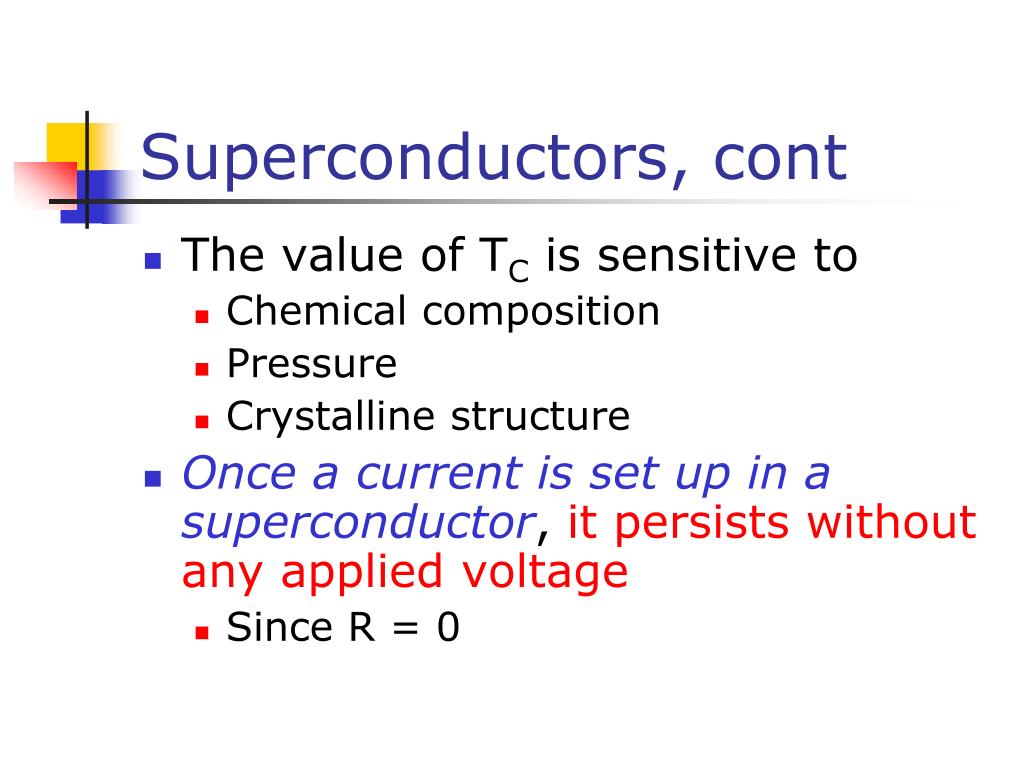 Superconductors, cont

- The value of $T_C$ is sensitive to
  - Chemical composition
  - Pressure
  - Crystalline structure
- Once a current is set up in a superconductor, it persists without any applied voltage
  - Since R = 0